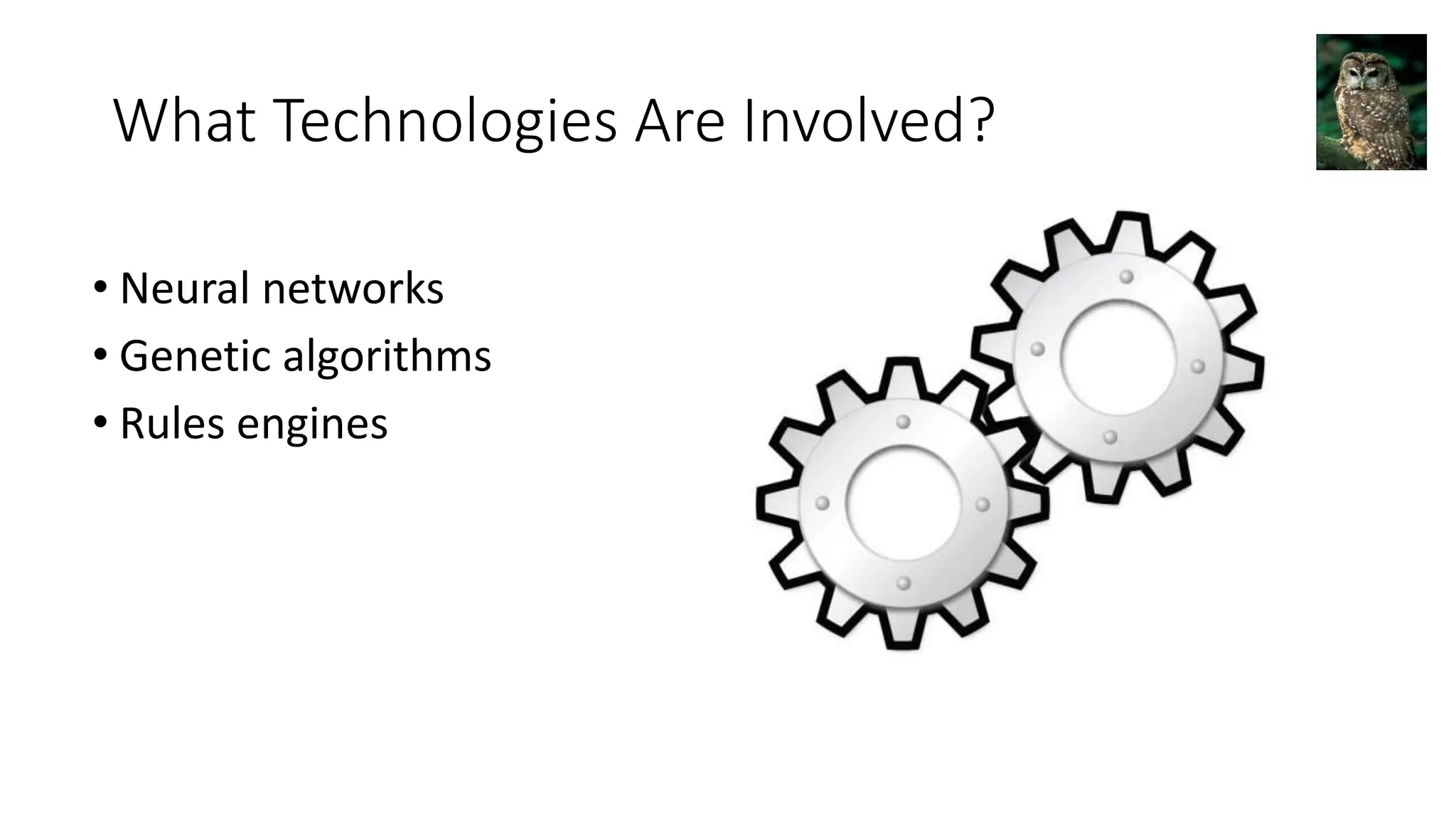 What Technologies Are Involved?

• Neural networks
• Genetic algorithms
• Rules engines